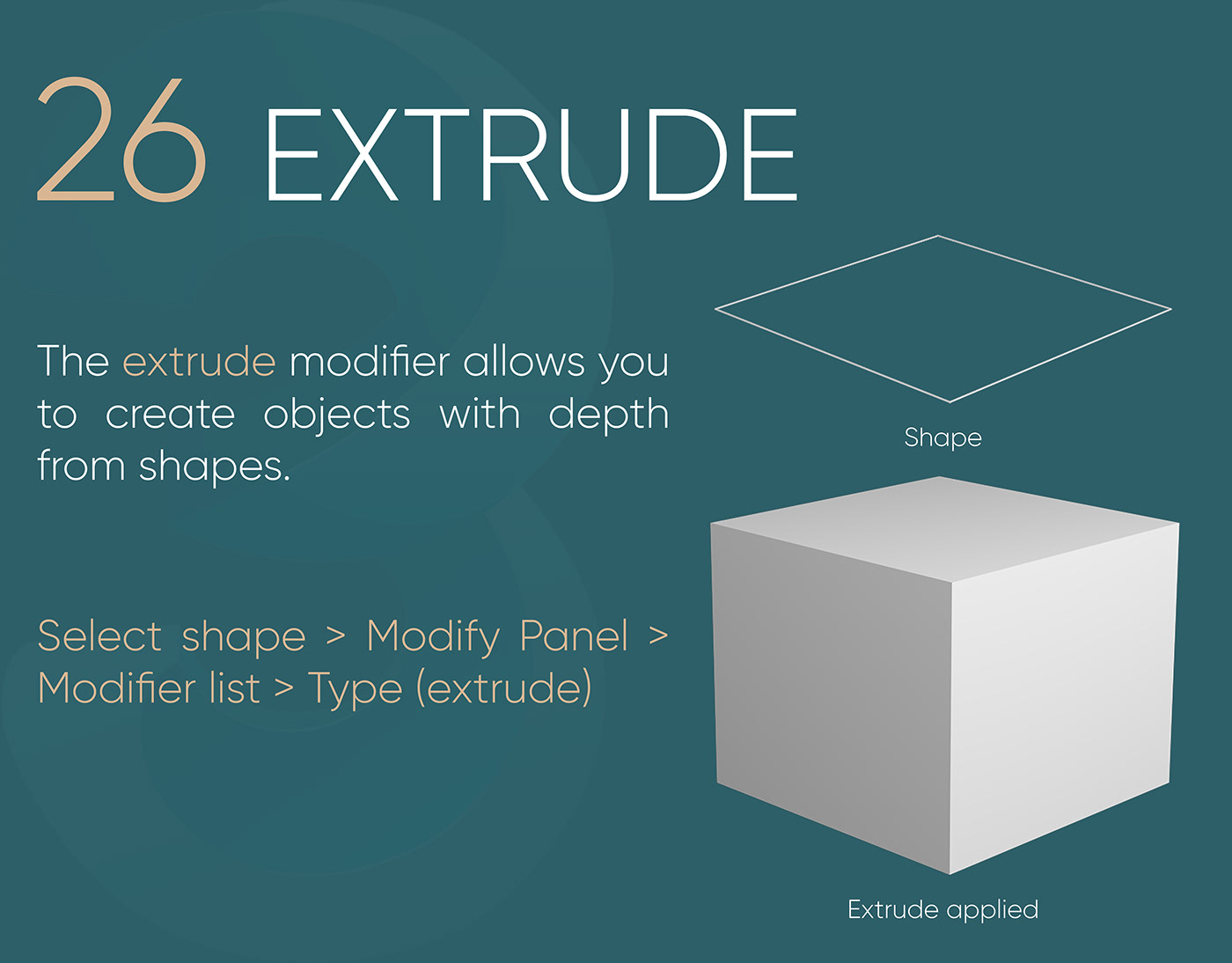 26 EXTRUDE

The extrude modifier allows you to create objects with depth from shapes.

Select shape > Modify Panel > Modifier list > Type (extrude)

Shape

Extrude applied